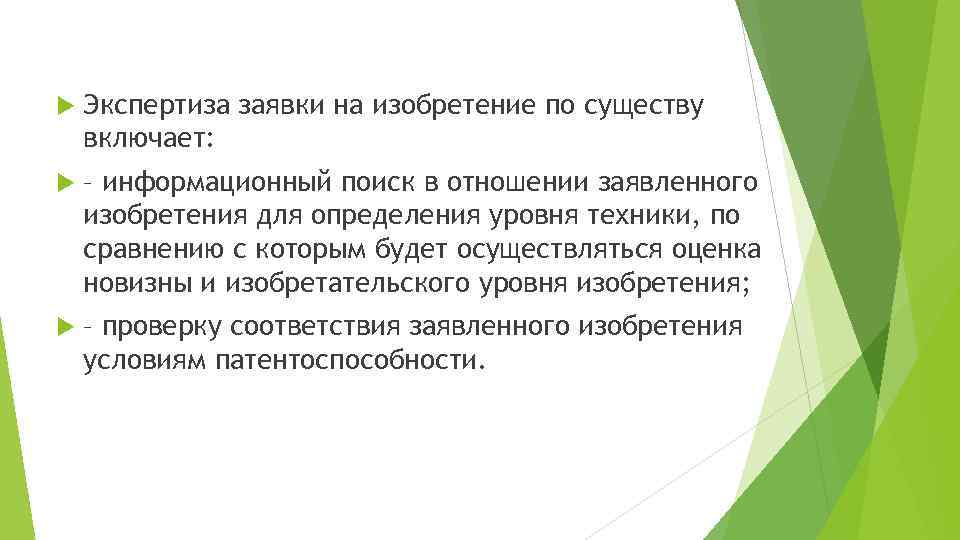 Экспертиза заявки на изобретение по существу включает:

– информационный поиск в отношении заявленного изобретения для определения уровня техники, по сравнению с которым будет осуществляться оценка новизны и изобретательского уровня изобретения;

– проверку соответствия заявленного изобретения условиям патентоспособности.